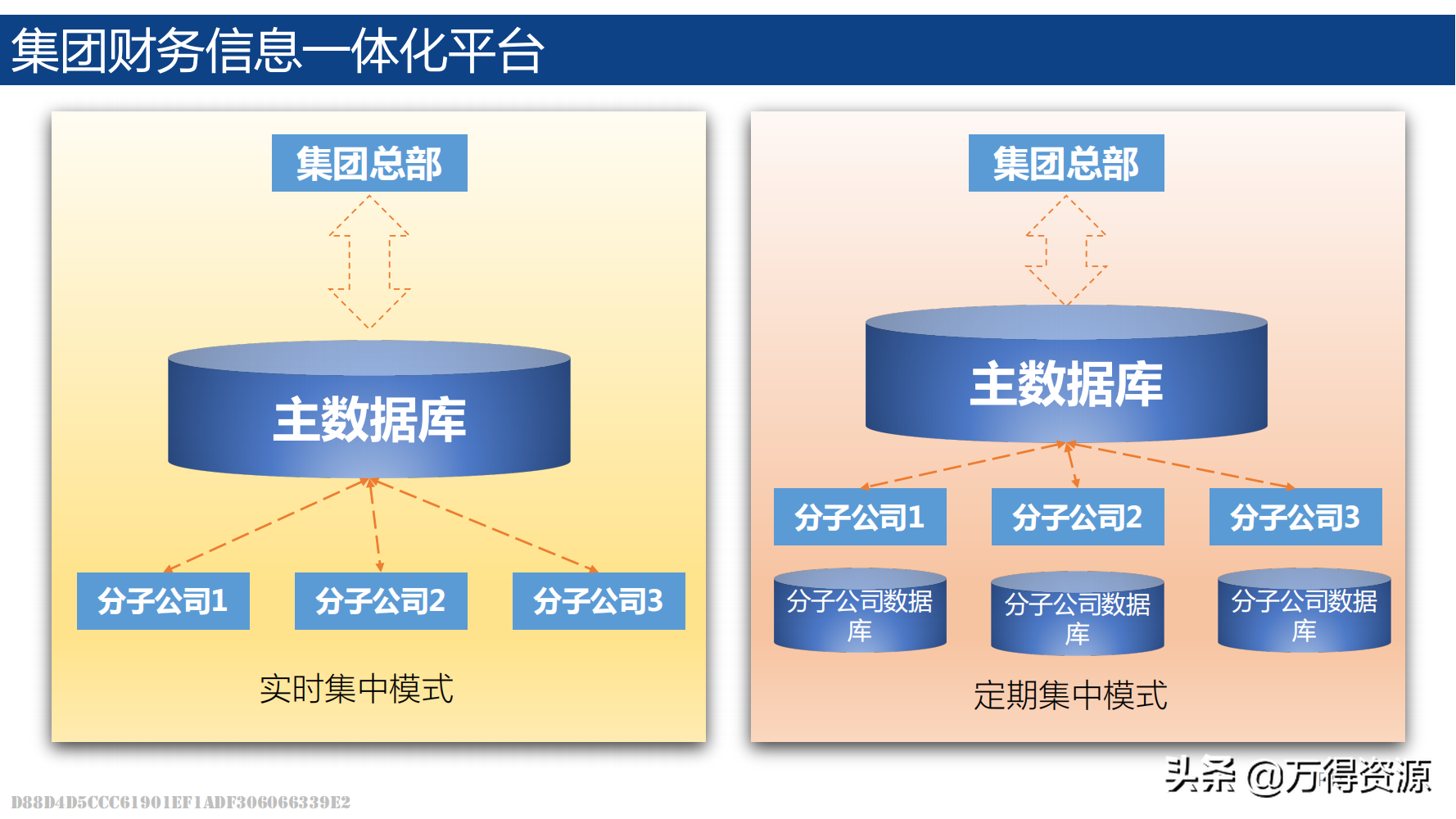 集团财务信息一体化平台

集团总部

主数据库

分子公司1　分子公司2　分子公司3

实时集中模式

集团总部

主数据库

分子公司1　分子公司2　分子公司3

分子公司数据库　分子公司数据库　分子公司数据库

定期集中模式

头条 @万得资源

D88D4D5CCC61901EF1ADF306066339E2